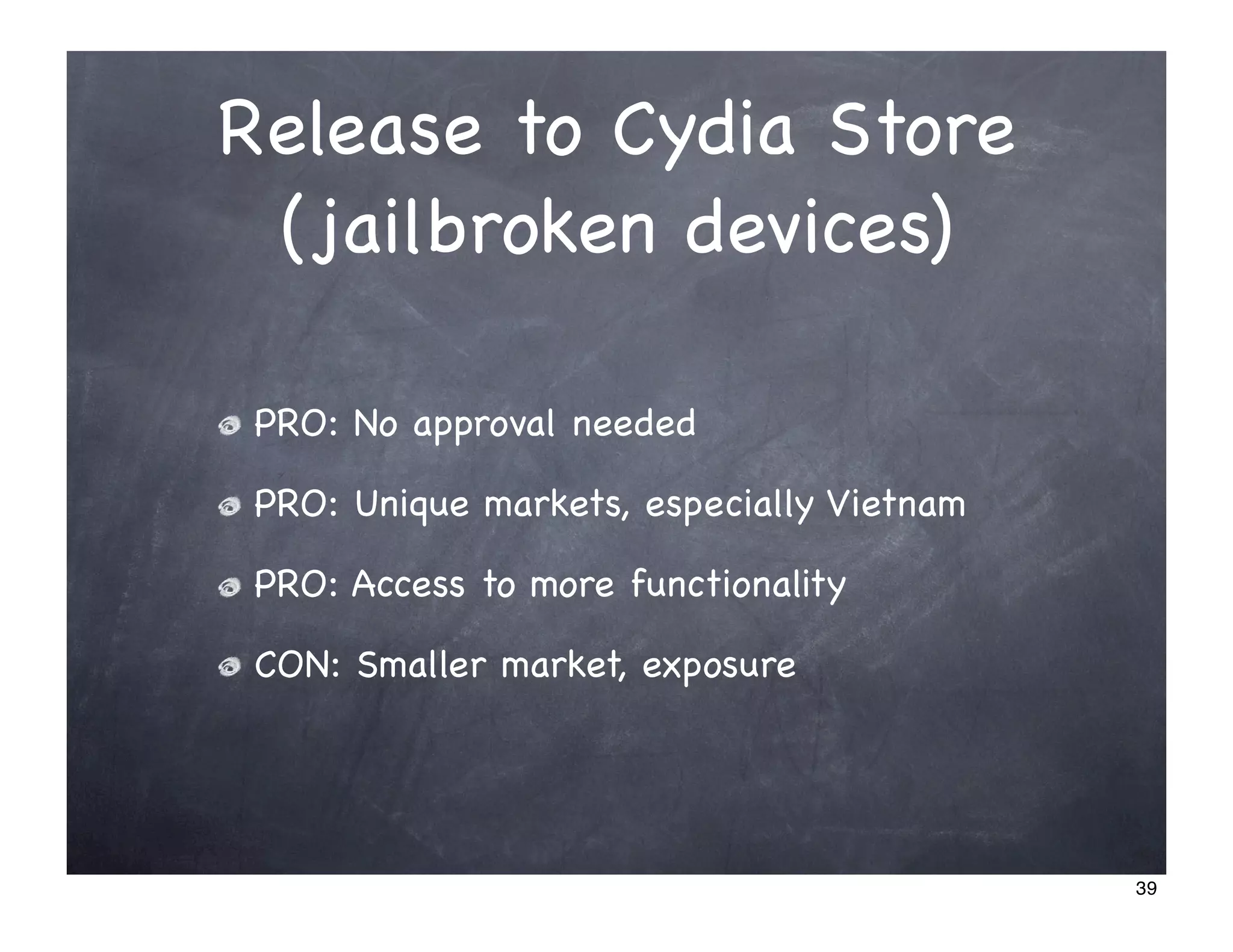 Release to Cydia Store (jailbroken devices)

PRO: No approval needed

PRO: Unique markets, especially Vietnam

PRO: Access to more functionality

CON: Smaller market, exposure

39